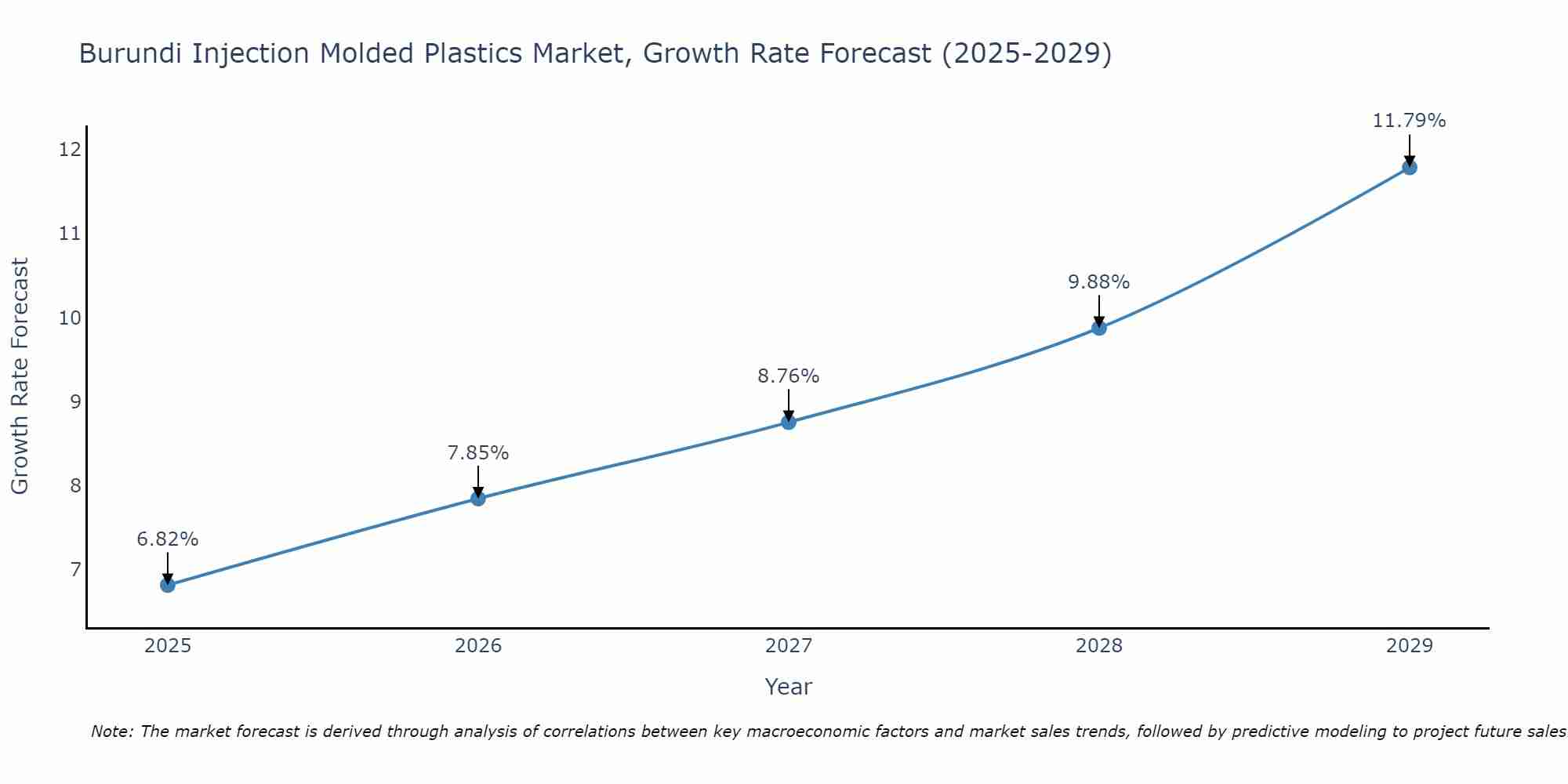 Burundi Injection Molded Plastics Market, Growth Rate Forecast (2025-2029)

Growth Rate Forecast

12
11
10
9
8
7

6.82%
7.85%
8.76%
9.88%
11.79%

2025
2026
2027
2028
2029

Year

Note: The market forecast is derived through analysis of correlations between key macroeconomic factors and market sales trends, followed by predictive modeling to project future sales